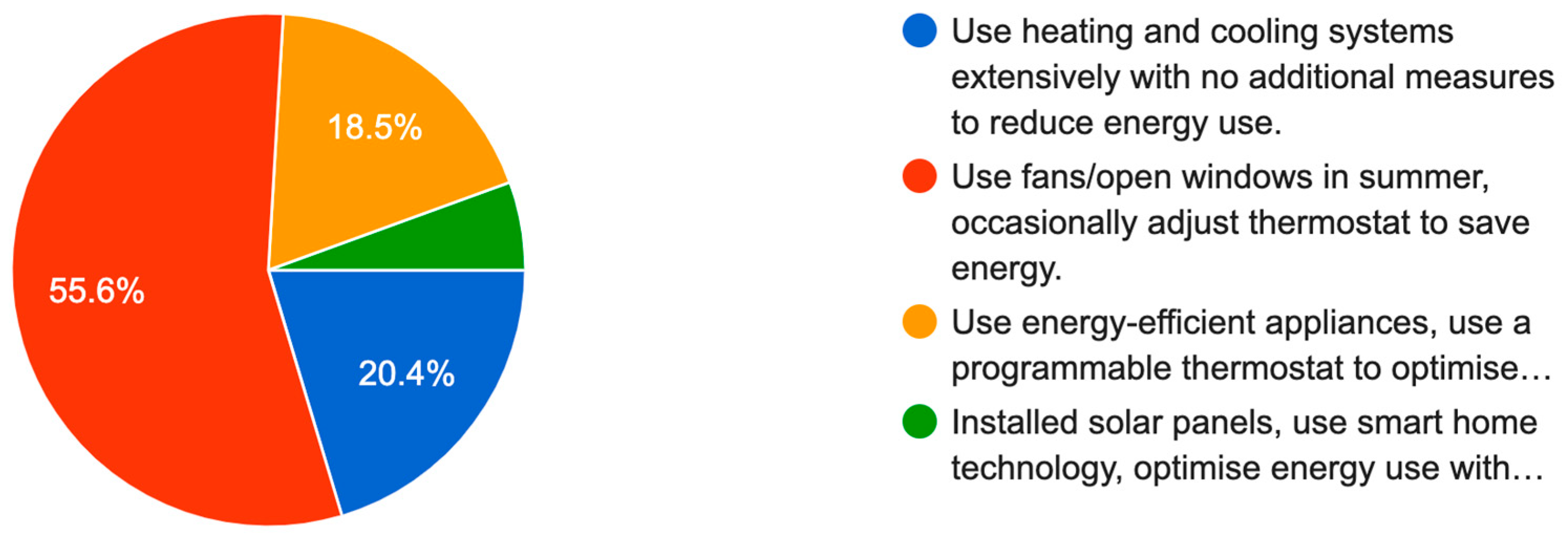 18.5%

55.6%

20.4%

Use heating and cooling systems extensively with no additional measures to reduce energy use.

Use fans/open windows in summer, occasionally adjust thermostat to save energy.

Use energy-efficient appliances, use a programmable thermostat to optimise…

Installed solar panels, use smart home technology, optimise energy use with…